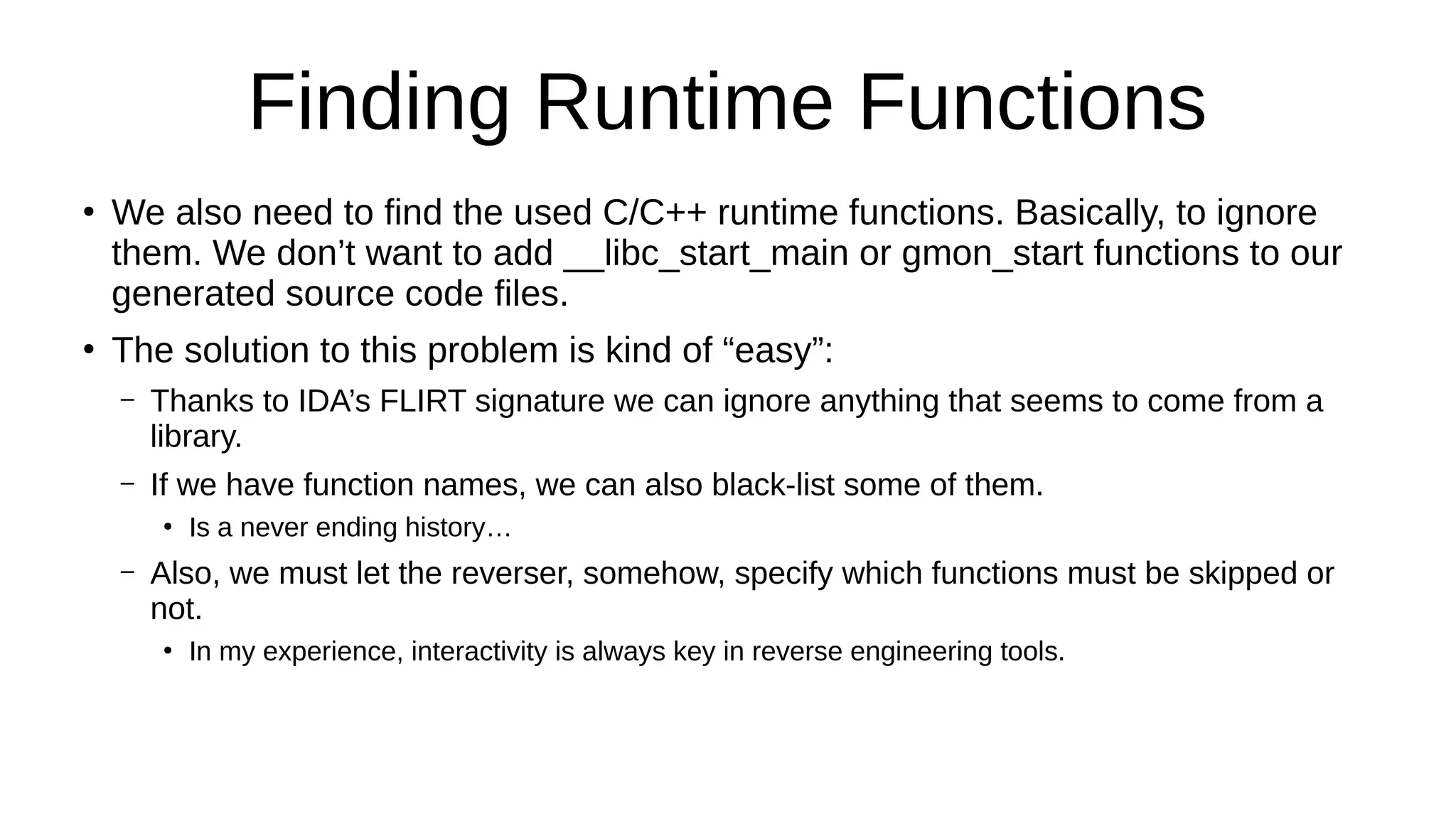 Finding Runtime Functions

• We also need to find the used C/C++ runtime functions. Basically, to ignore them. We don’t want to add __libc_start_main or gmon_start functions to our generated source code files.

• The solution to this problem is kind of “easy”:

– Thanks to IDA’s FLIRT signature we can ignore anything that seems to come from a library.

– If we have function names, we can also black-list some of them.

• Is a never ending history…

– Also, we must let the reverser, somehow, specify which functions must be skipped or not.

• In my experience, interactivity is always key in reverse engineering tools.